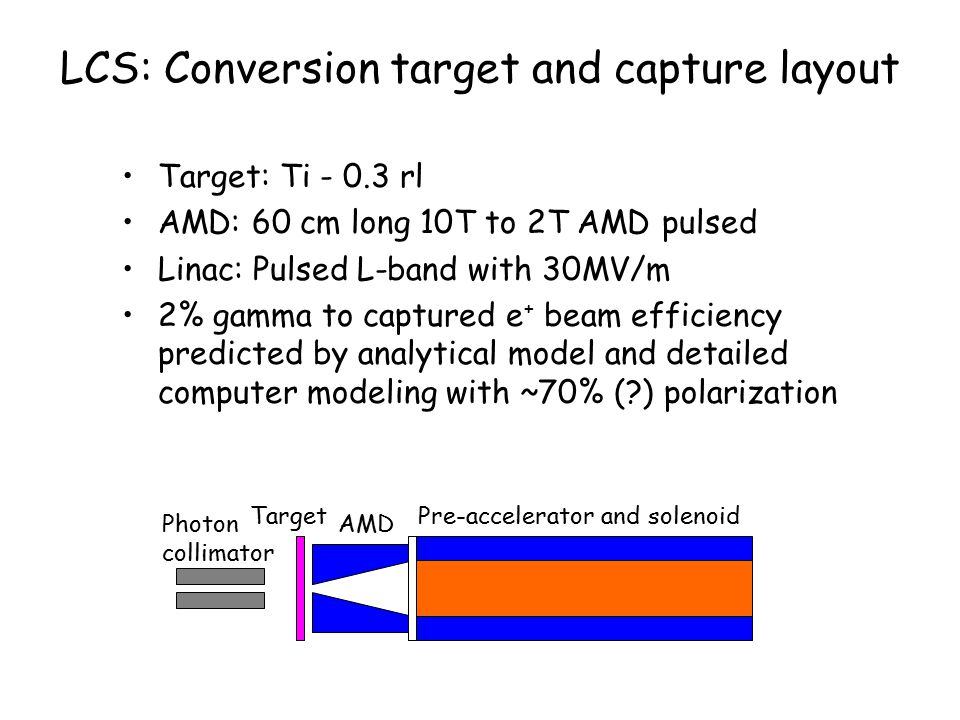 LCS: Conversion target and capture layout

• Target: Ti - 0.3 rl
• AMD: 60 cm long 10T to 2T AMD pulsed
• Linac: Pulsed L-band with 30MV/m
• 2% gamma to captured $e^+$ beam efficiency predicted by analytical model and detailed computer modeling with ~70% (?) polarization

Photon collimator
Target
AMD
Pre-accelerator and solenoid